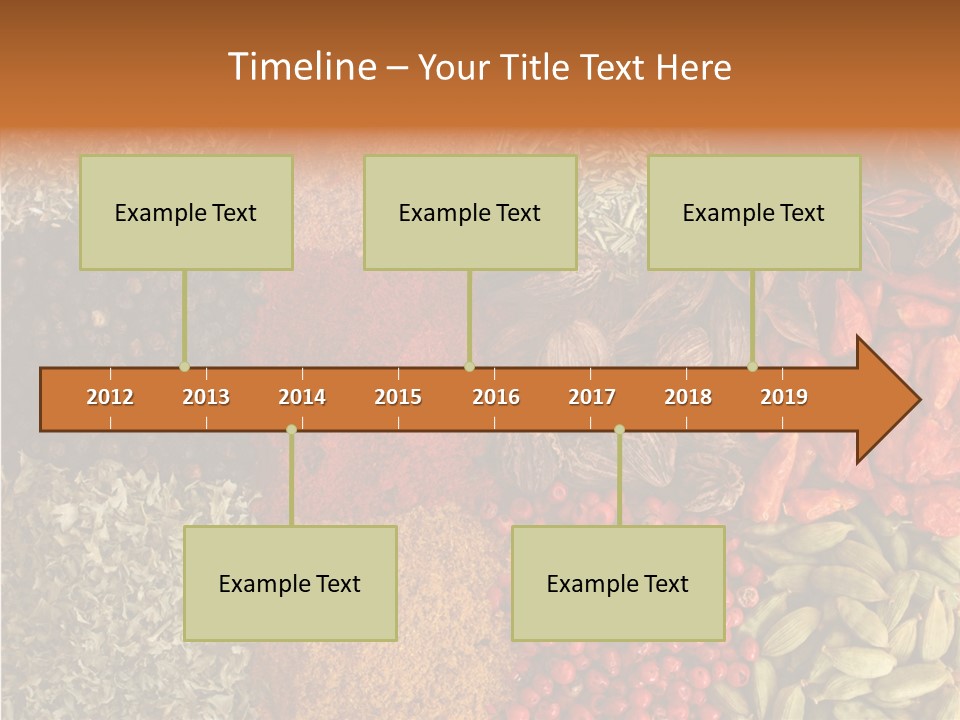 Timeline – Your Title Text Here

Example Text

Example Text

Example Text

2012 2013 2014 2015 2016 2017 2018 2019

Example Text

Example Text